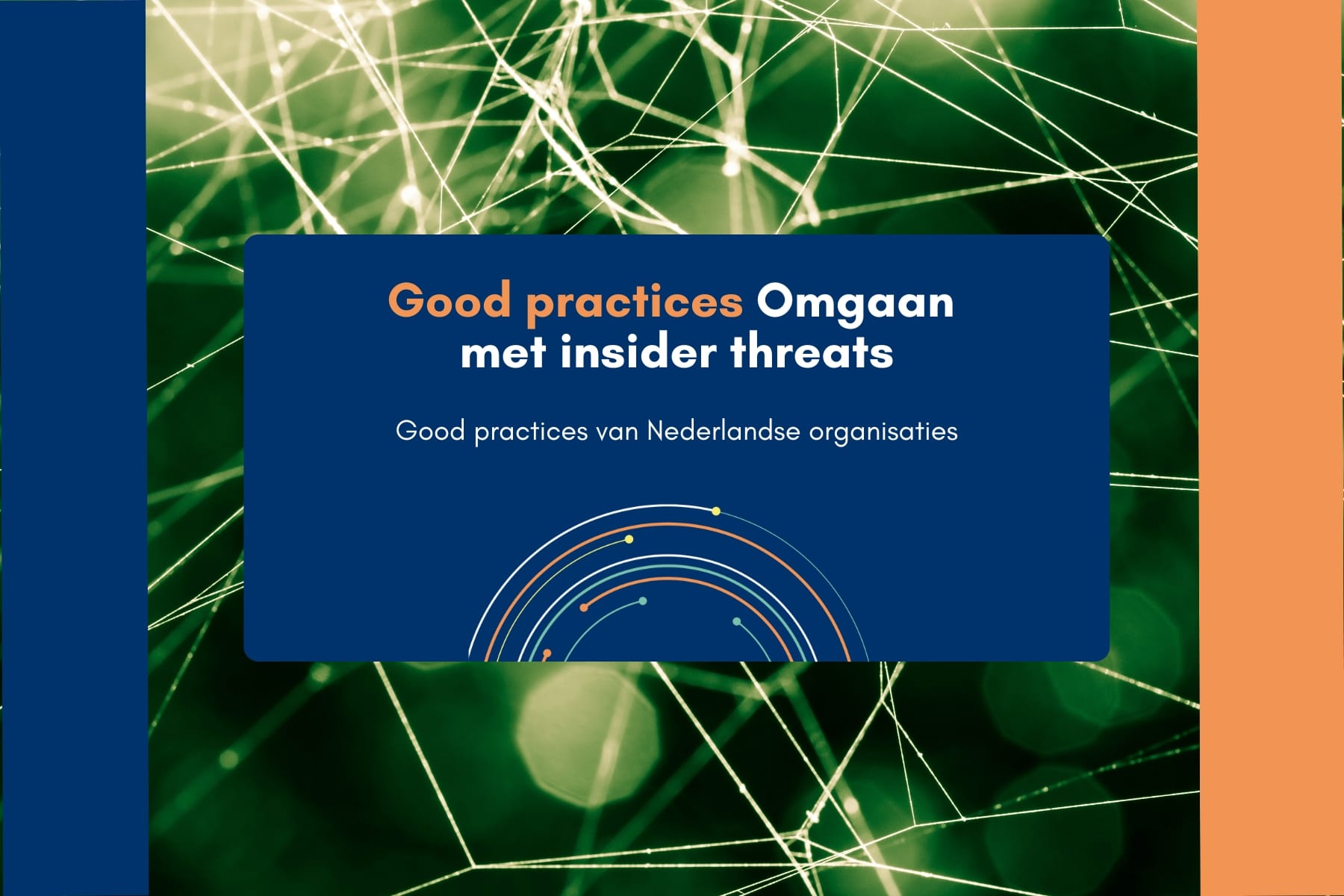 Good practices Omgaan met insider threats

Good practices van Nederlandse organisaties